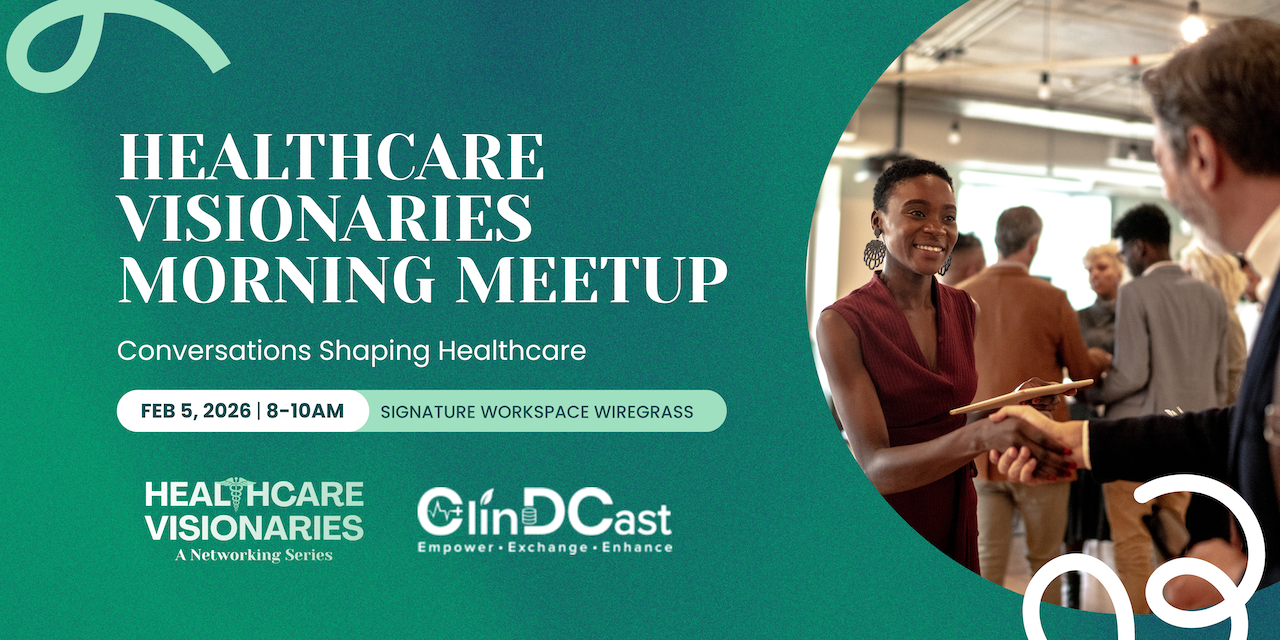 HEALTHCARE VISIONARIES MORNING MEETUP

Conversations Shaping Healthcare

FEB 5, 2026 | 8-10AM

SIGNATURE WORKSPACE WIREGRASS

HEALTHCARE VISIONARIES
A Networking Series

ClinDCast
Empower • Exchange • Enhance